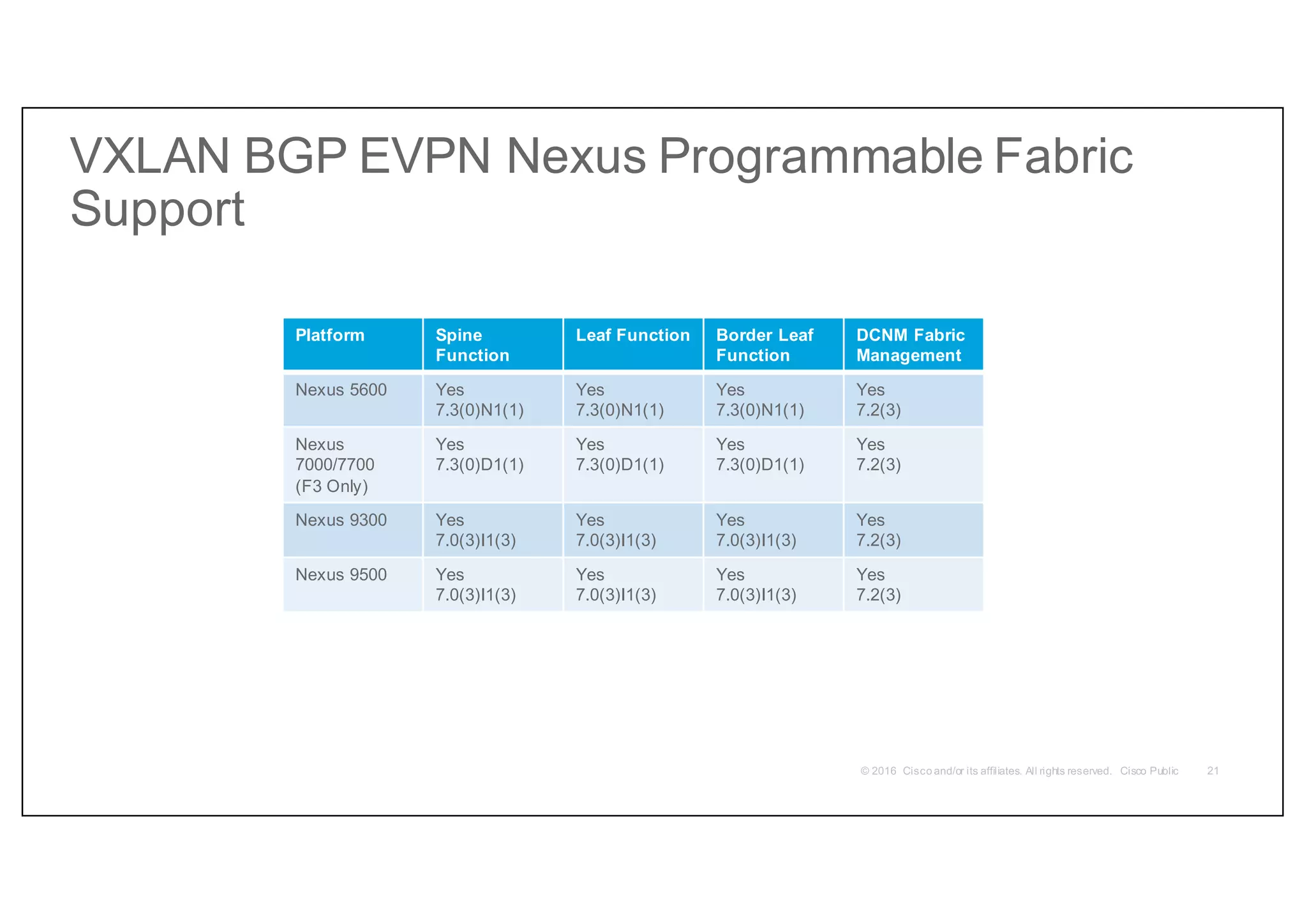 VXLAN BGP EVPN Nexus Programmable Fabric Support

| Platform | Spine Function | Leaf Function | Border Leaf Function | DCNM Fabric Management |
|---|---|---|---|---|
| Nexus 5600 | Yes 7.3(0)N1(1) | Yes 7.3(0)N1(1) | Yes 7.3(0)N1(1) | Yes 7.2(3) |
| Nexus 7000/7700 (F3 Only) | Yes 7.3(0)D1(1) | Yes 7.3(0)D1(1) | Yes 7.3(0)D1(1) | Yes 7.2(3) |
| Nexus 9300 | Yes 7.0(3)I1(3) | Yes 7.0(3)I1(3) | Yes 7.0(3)I1(3) | Yes 7.2(3) |
| Nexus 9500 | Yes 7.0(3)I1(3) | Yes 7.0(3)I1(3) | Yes 7.0(3)I1(3) | Yes 7.2(3) |

© 2016 Cisco and/or its affiliates. All rights reserved. Cisco Public 21